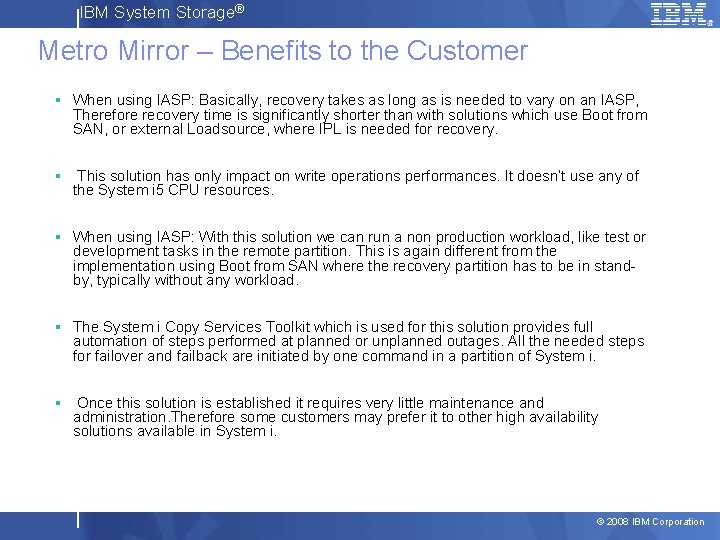 IBM System Storage®

IBM

Metro Mirror – Benefits to the Customer

▪ When using IASP: Basically, recovery takes as long as is needed to vary on an IASP, Therefore recovery time is significantly shorter than with solutions which use Boot from SAN, or external Loadsource, where IPL is needed for recovery.

▪ This solution has only impact on write operations performances. It doesn't use any of the System i5 CPU resources.

▪ When using IASP: With this solution we can run a non production workload, like test or development tasks in the remote partition. This is again different from the implementation using Boot from SAN where the recovery partition has to be in stand-by, typically without any workload.

▪ The System i Copy Services Toolkit which is used for this solution provides full automation of steps performed at planned or unplanned outages. All the needed steps for failover and failback are initiated by one command in a partition of System i.

▪ Once this solution is established it requires very little maintenance and administration.Therefore some customers may prefer it to other high availability solutions available in System i.

© 2008 IBM Corporation